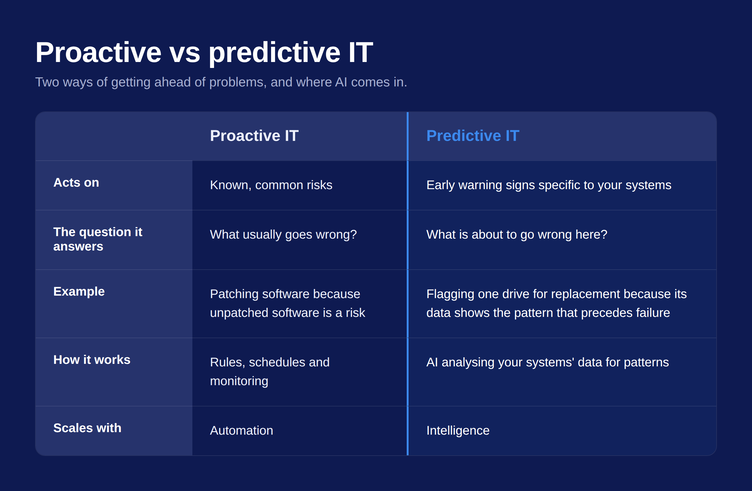 Proactive vs predictive IT

Two ways of getting ahead of problems, and where AI comes in.

| | Proactive IT | Predictive IT |
|---|---|---|
| Acts on | Known, common risks | Early warning signs specific to your systems |
| The question it answers | What usually goes wrong? | What is about to go wrong here? |
| Example | Patching software because unpatched software is a risk | Flagging one drive for replacement because its data shows the pattern that precedes failure |
| How it works | Rules, schedules and monitoring | AI analysing your systems' data for patterns |
| Scales with | Automation | Intelligence |